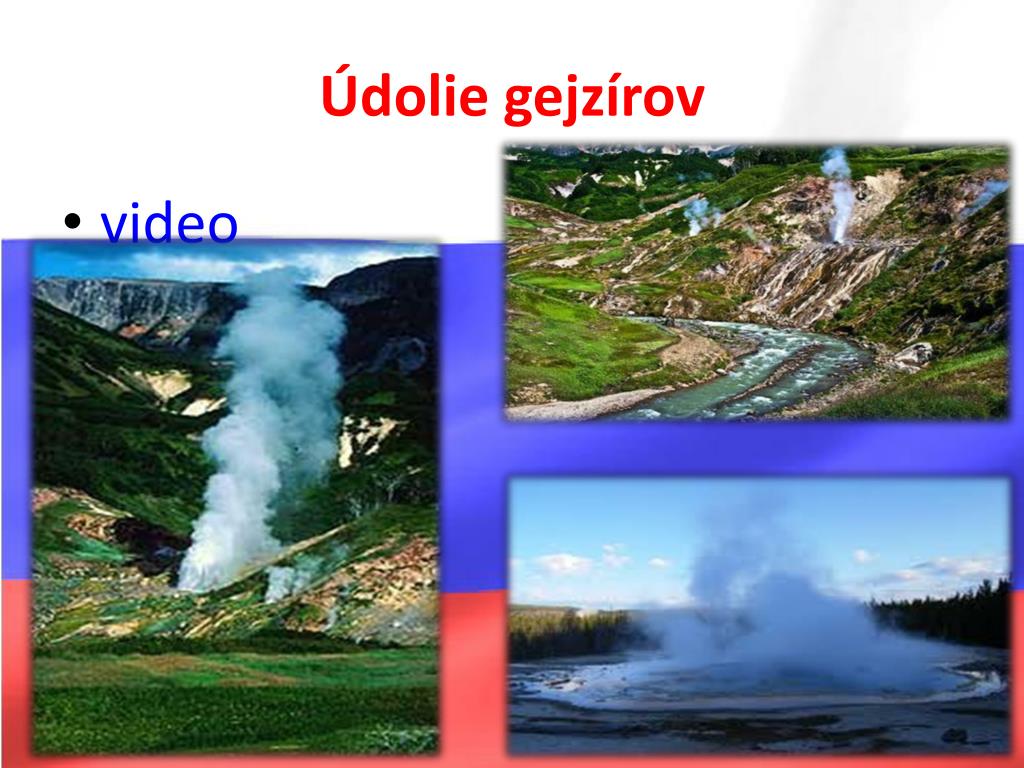 Údolie gejzírov

• video